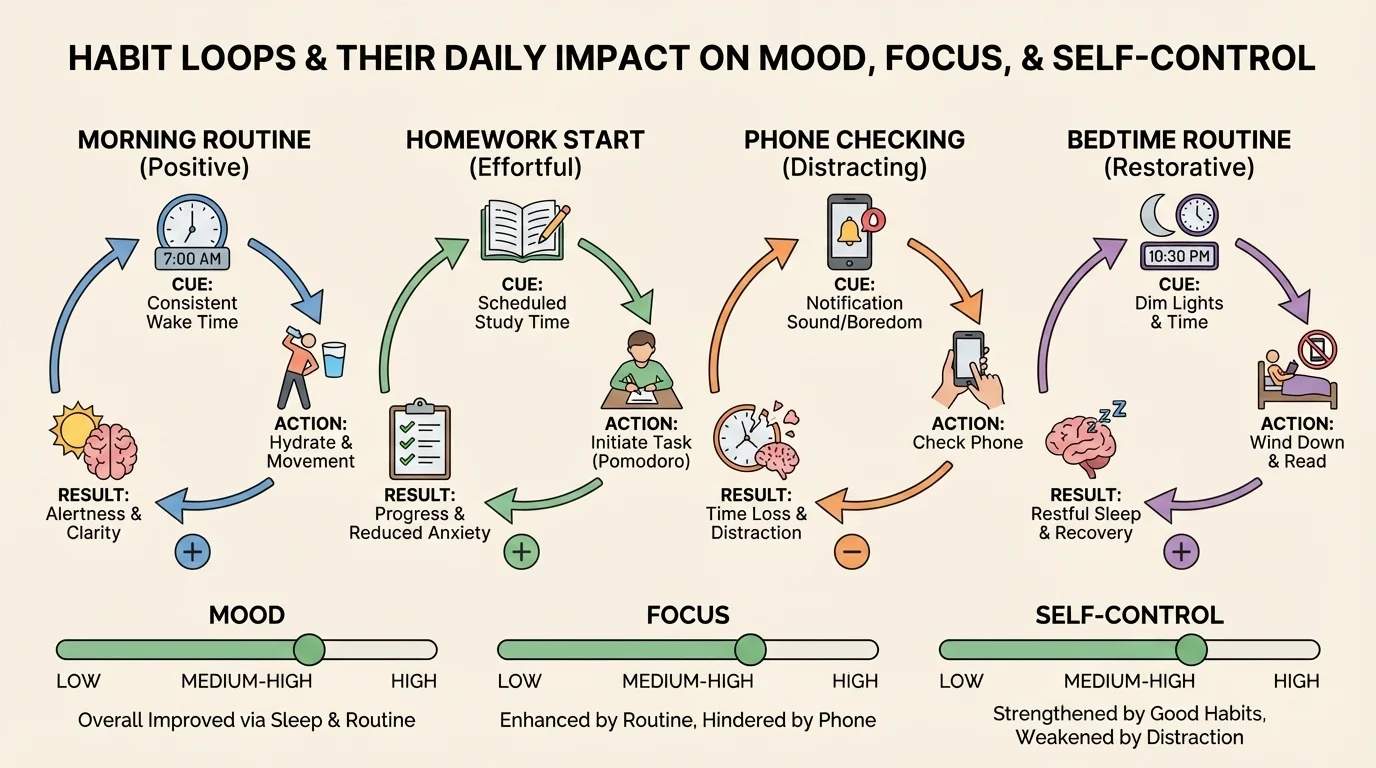 HABIT LOOPS & THEIR DAILY IMPACT ON MOOD, FOCUS, & SELF-CONTROL

MORNING ROUTINE
(Positive)

7:00 AM

CUE:
Consistent Wake Time

ACTION:
Hydrate & Movement

RESULT:
Alertness & Clarity

+

HOMEWORK START
(Effortful)

CUE:
Scheduled Study Time

ACTION:
Initiate Task (Pomodoro)

RESULT:
Progress & Reduced Anxiety

+

PHONE CHECKING
(Distracting)

CUE:
Notification Sound/Boredom

ACTION:
Check Phone

RESULT:
Time Loss & Distraction

−

BEDTIME ROUTINE
(Restorative)

10:30 PM

CUE:
Dim Lights & Time

ACTION:
Wind Down & Read

RESULT:
Restful Sleep & Recovery

+

MOOD

LOW MEDIUM-HIGH HIGH

Overall Improved via Sleep & Routine

FOCUS

LOW MEDIUM-HIGH HIGH

Enhanced by Routine, Hindered by Phone

SELF-CONTROL

LOW MEDIUM-HIGH HIGH

Strengthened by Good Habits, Weakened by Distraction